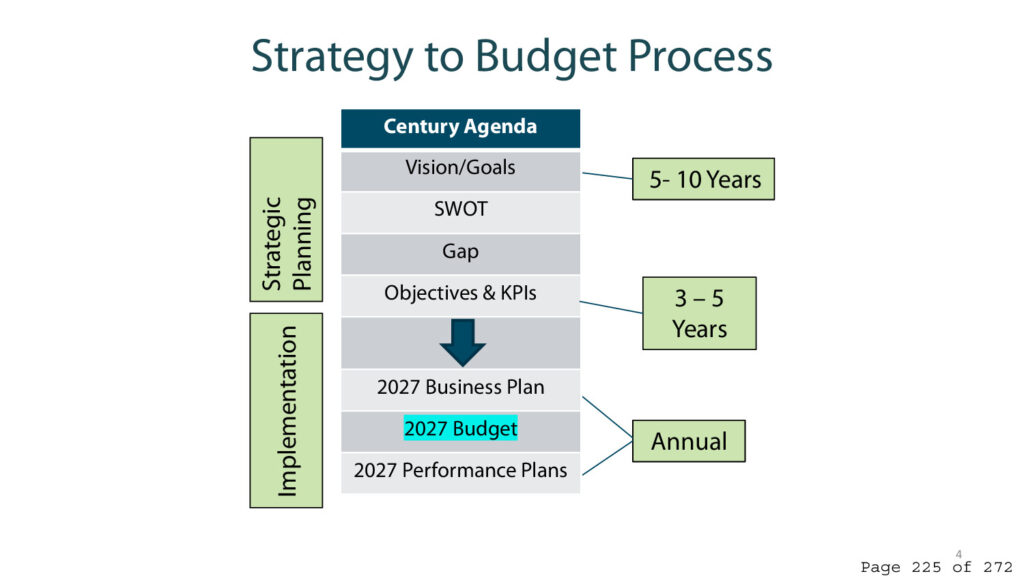 Strategy to Budget Process

Strategic Planning

Implementation

Century Agenda

Vision/Goals

SWOT

Gap

Objectives & KPIs

2027 Business Plan

2027 Budget

2027 Performance Plans

5- 10 Years

3 – 5 Years

Annual

4

Page 225 of 272